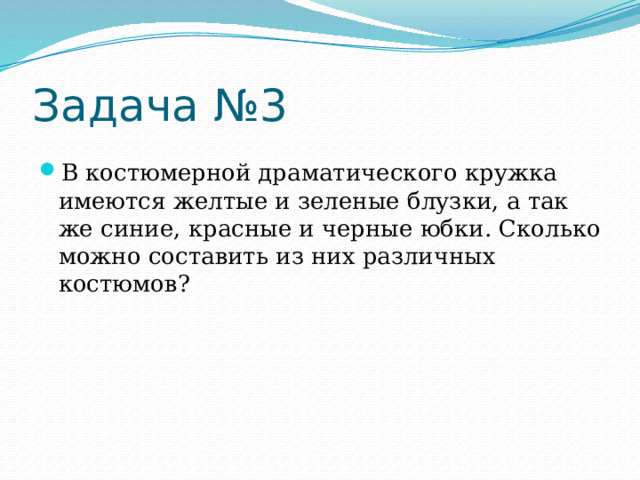 Задача №3

В костюмерной драматического кружка имеются желтые и зеленые блузки, а так же синие, красные и черные юбки. Сколько можно составить из них различных костюмов?